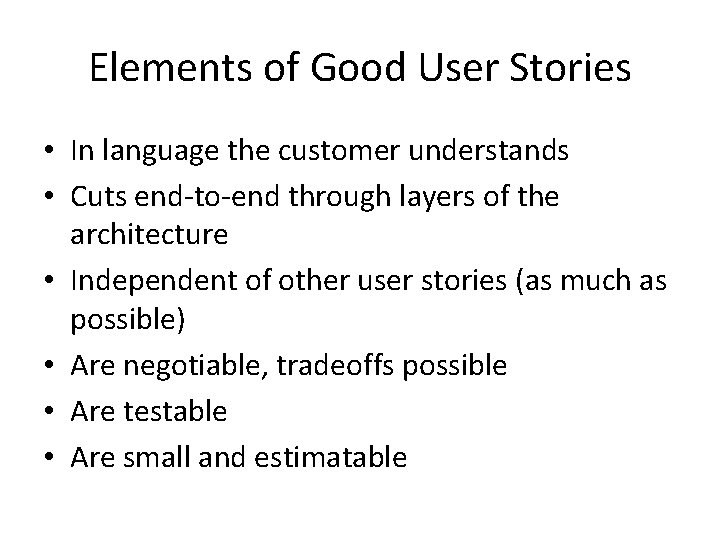 Elements of Good User Stories

• In language the customer understands
• Cuts end-to-end through layers of the architecture
• Independent of other user stories (as much as possible)
• Are negotiable, tradeoffs possible
• Are testable
• Are small and estimatable